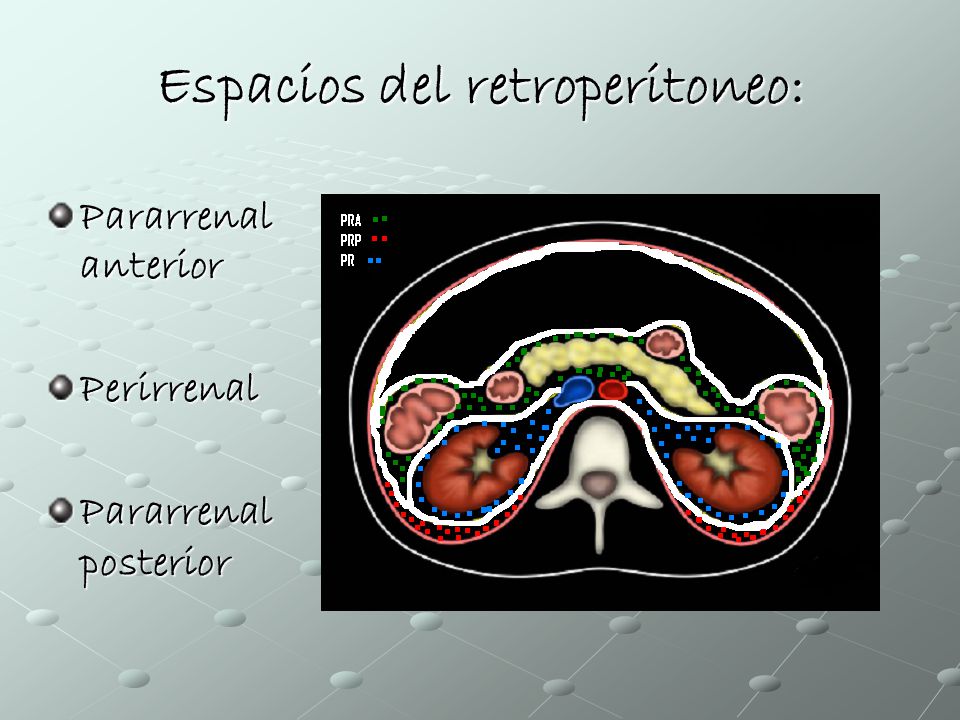 Espacios del retroperitoneo:

Pararrenal anterior

Perirrenal

Pararrenal posterior

PRA
PRP
PR